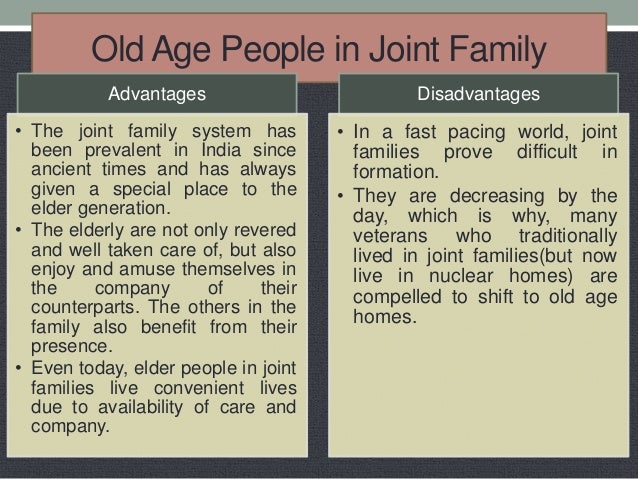 Old Age People in Joint Family

Advantages

• The joint family system has been prevalent in India since ancient times and has always given a special place to the elder generation.
• The elderly are not only revered and well taken care of, but also enjoy and amuse themselves in the company of their counterparts. The others in the family also benefit from their presence.
• Even today, elder people in joint families live convenient lives due to availability of care and company.

Disadvantages

• In a fast pacing world, joint families prove difficult in formation.
• They are decreasing by the day, which is why, many veterans who traditionally lived in joint families(but now live in nuclear homes) are compelled to shift to old age homes.